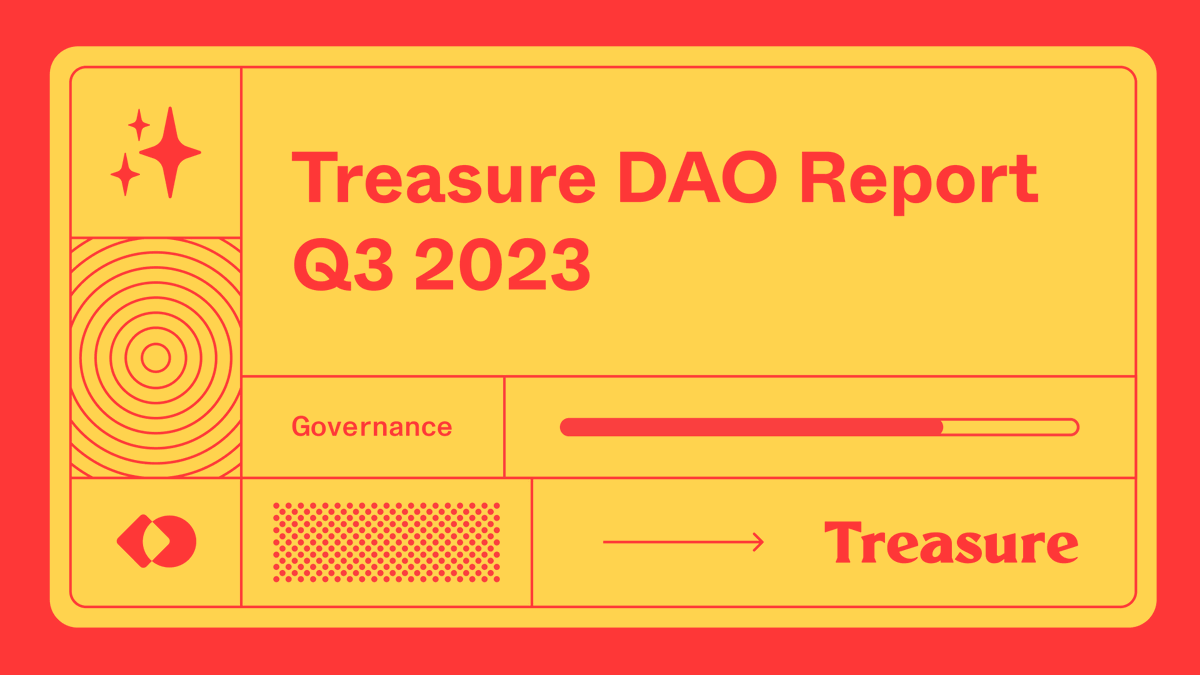 Treasure DAO Report
Q3 2023

Governance

Treasure